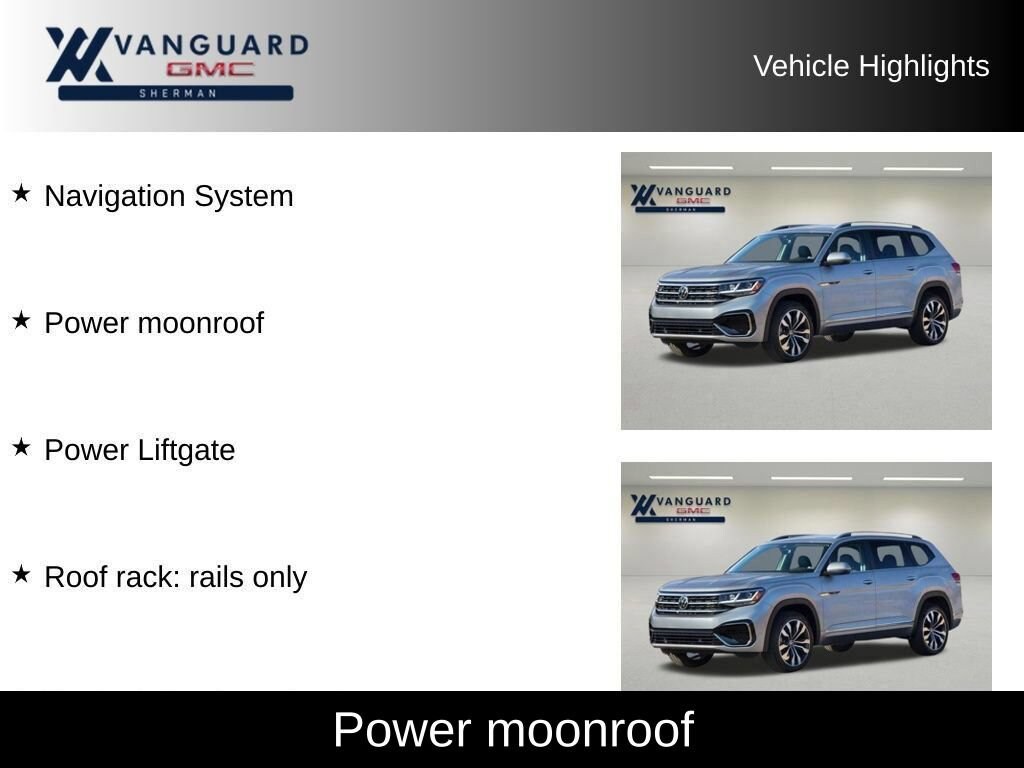 VANGUARD
GMC
SHERMAN

Vehicle Highlights

★ Navigation System

★ Power moonroof

★ Power Liftgate

★ Roof rack: rails only

VANGUARD
GMC
SHERMAN

VANGUARD
GMC
SHERMAN

Power moonroof